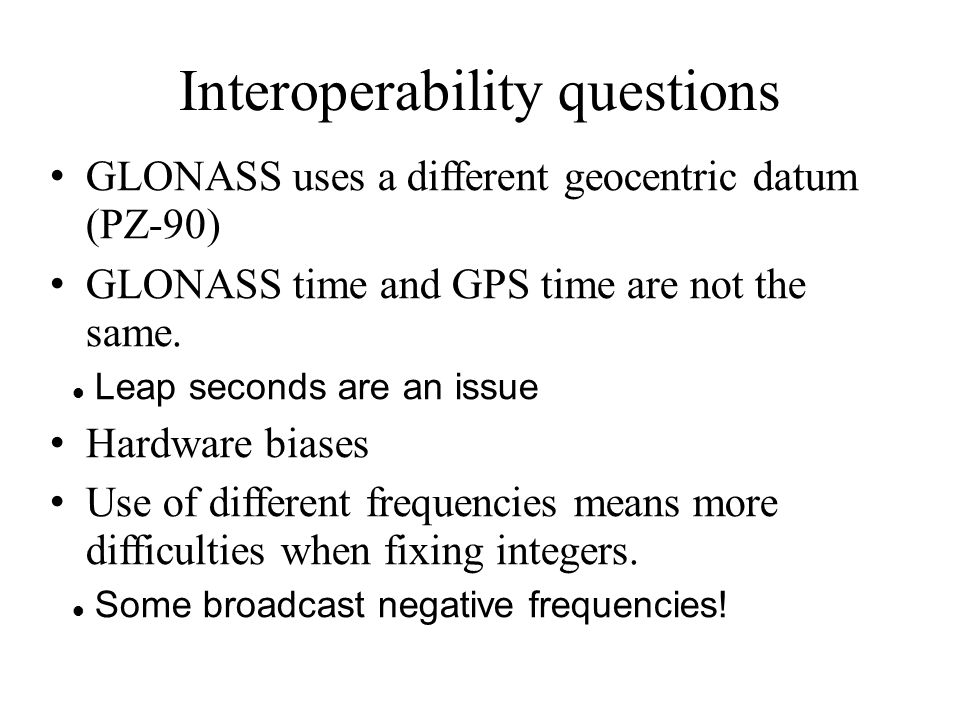 Interoperability questions

• GLONASS uses a different geocentric datum (PZ-90)
• GLONASS time and GPS time are not the same.
  • Leap seconds are an issue
• Hardware biases
• Use of different frequencies means more difficulties when fixing integers.
  • Some broadcast negative frequencies!